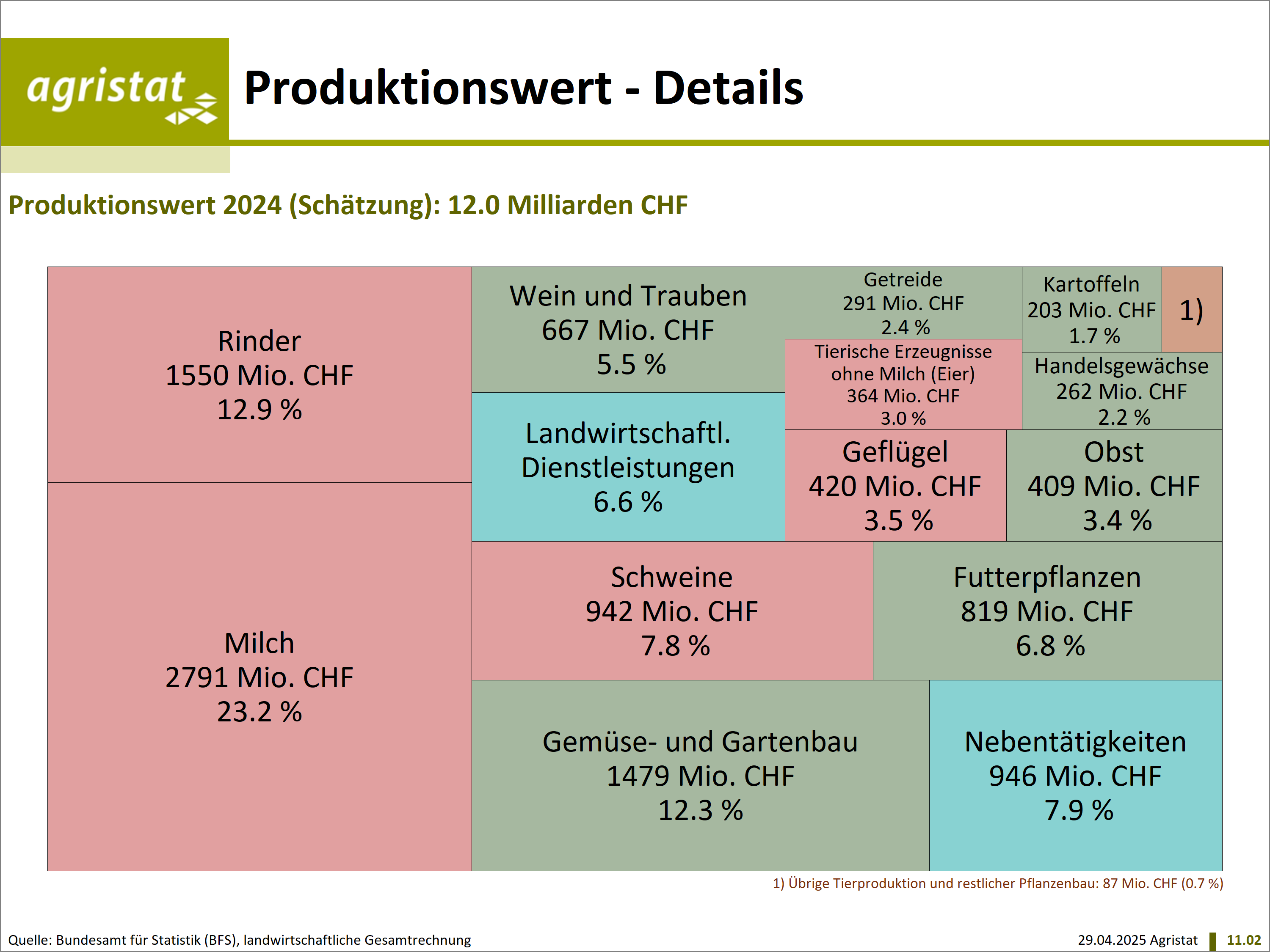 agristat

Produktionswert - Details

Produktionswert 2024 (Schätzung): 12.0 Milliarden CHF

Rinder
1550 Mio. CHF
12.9 %

Milch
2791 Mio. CHF
23.2 %

Wein und Trauben
667 Mio. CHF
5.5 %

Landwirtschaftl. Dienstleistungen
6.6 %

Getreide
291 Mio. CHF
2.4 %

Tierische Erzeugnisse ohne Milch (Eier)
364 Mio. CHF
3.0 %

Kartoffeln
203 Mio. CHF
1.7 %

1)

Handelsgewächse
262 Mio. CHF
2.2 %

Geflügel
420 Mio. CHF
3.5 %

Obst
409 Mio. CHF
3.4 %

Schweine
942 Mio. CHF
7.8 %

Futterpflanzen
819 Mio. CHF
6.8 %

Gemüse- und Gartenbau
1479 Mio. CHF
12.3 %

Nebentätigkeiten
946 Mio. CHF
7.9 %

1) Übrige Tierproduktion und restlicher Pflanzenbau: 87 Mio. CHF (0.7 %)

Quelle: Bundesamt für Statistik (BFS), landwirtschaftliche Gesamtrechnung

29.04.2025 Agristat 11.02